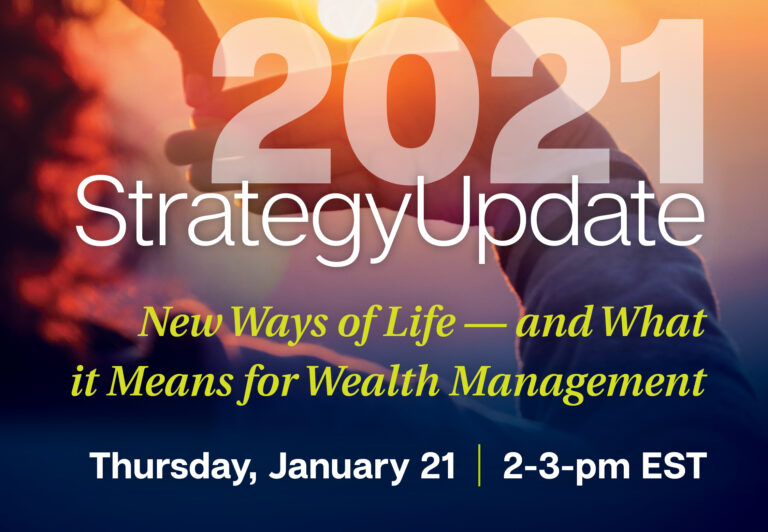 2021
StrategyUpdate

New Ways of Life — and What it Means for Wealth Management

Thursday, January 21 | 2-3-pm EST